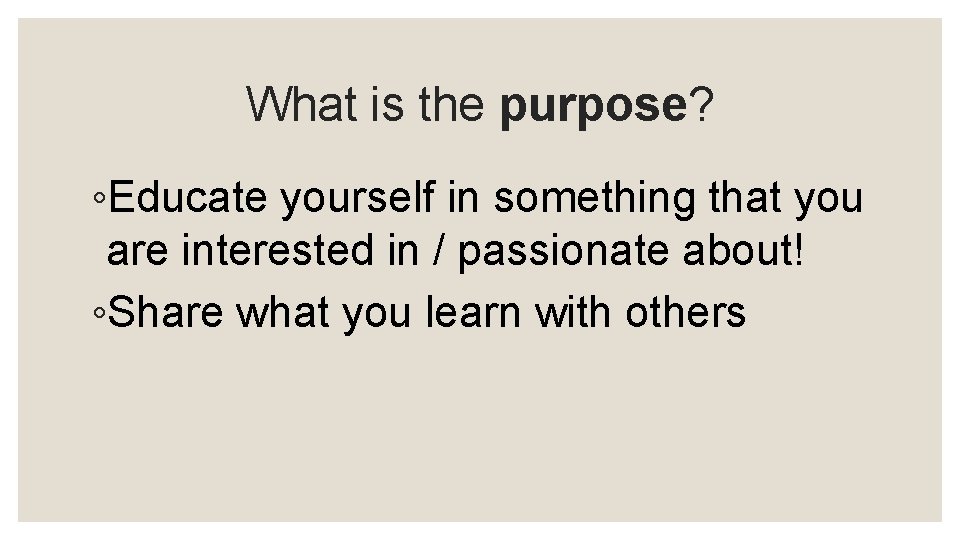 What is the purpose?

◦Educate yourself in something that you are interested in / passionate about!

◦Share what you learn with others